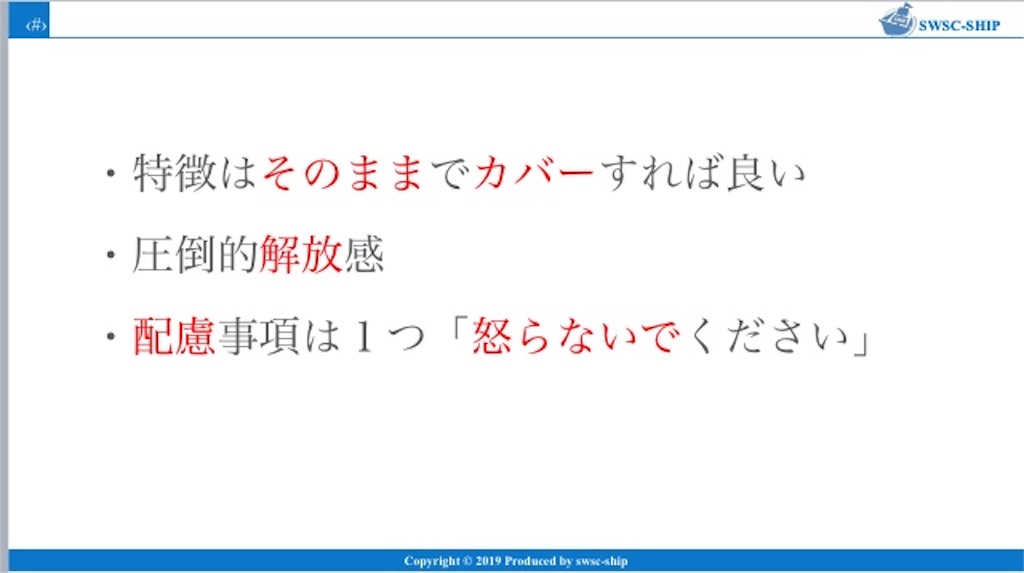 ‹#›

SWSC-SHIP

・特徴はそのままでカバーすれば良い

・圧倒的解放感

・配慮事項は１つ「怒らないでください」

Copyright © 2019 Produced by swsc-ship